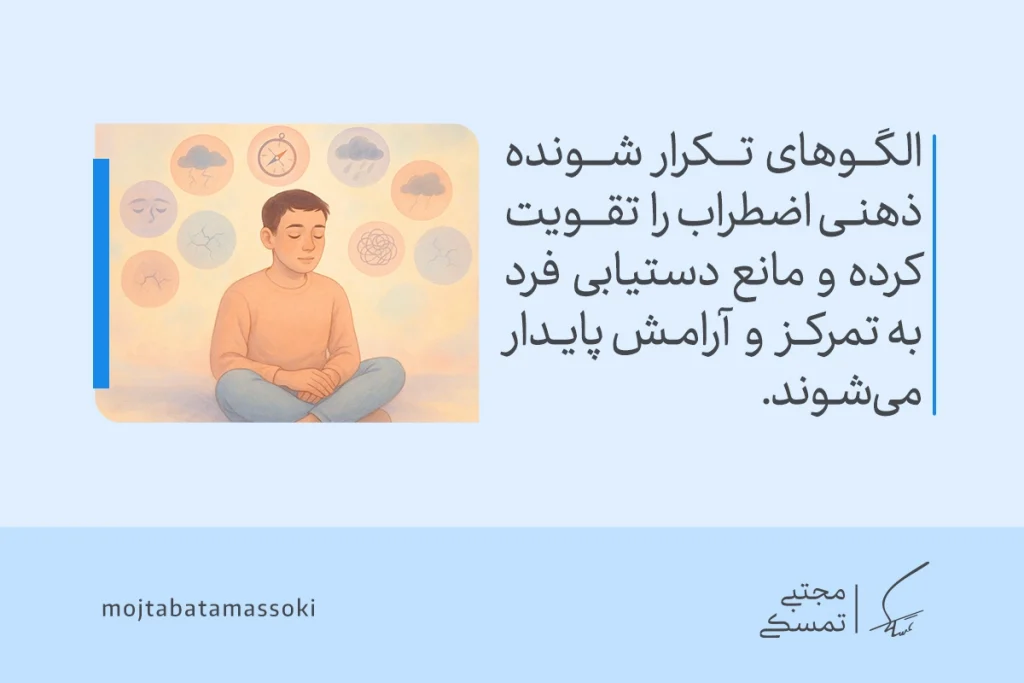 الگوهای تکرار شونده ذهنی اضطراب را تقویت کرده و مانع دستیابی فرد به تمرکز و آرامش پایدار می‌شوند.

mojtabatamassoki

مجتبی
تمسکی